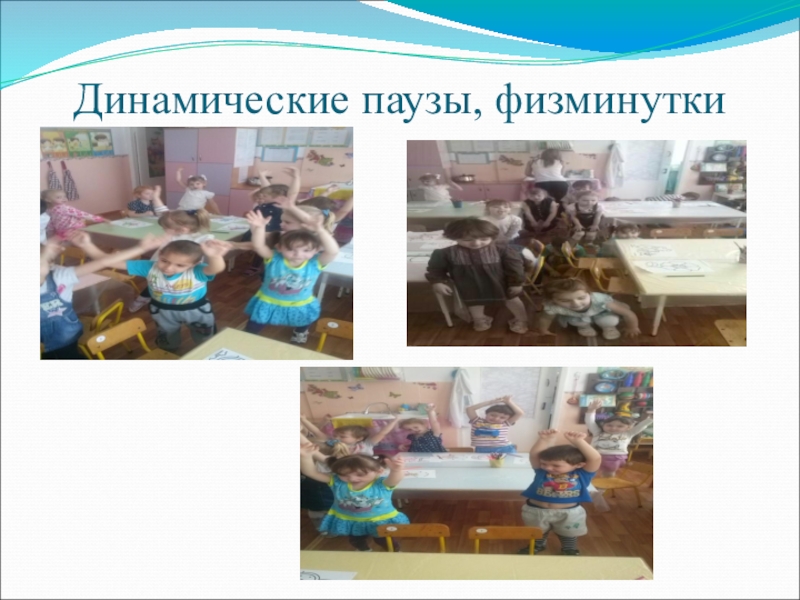 Динамические паузы, физминутки